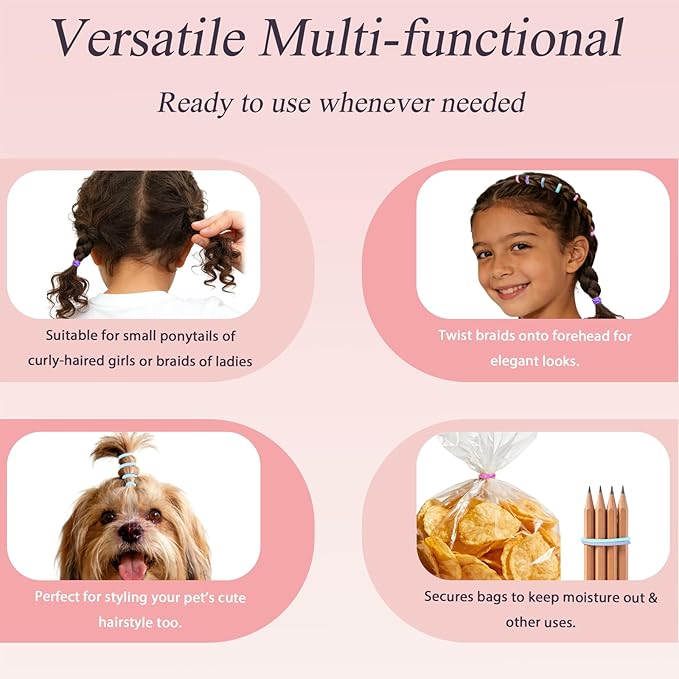 Versatile Multi-functional

Ready to use whenever needed

Suitable for small ponytails of curly-haired girls or braids of ladies

Twist braids onto forehead for elegant looks.

Perfect for styling your pet's cute hairstyle too.

Secures bags to keep moisture out & other uses.